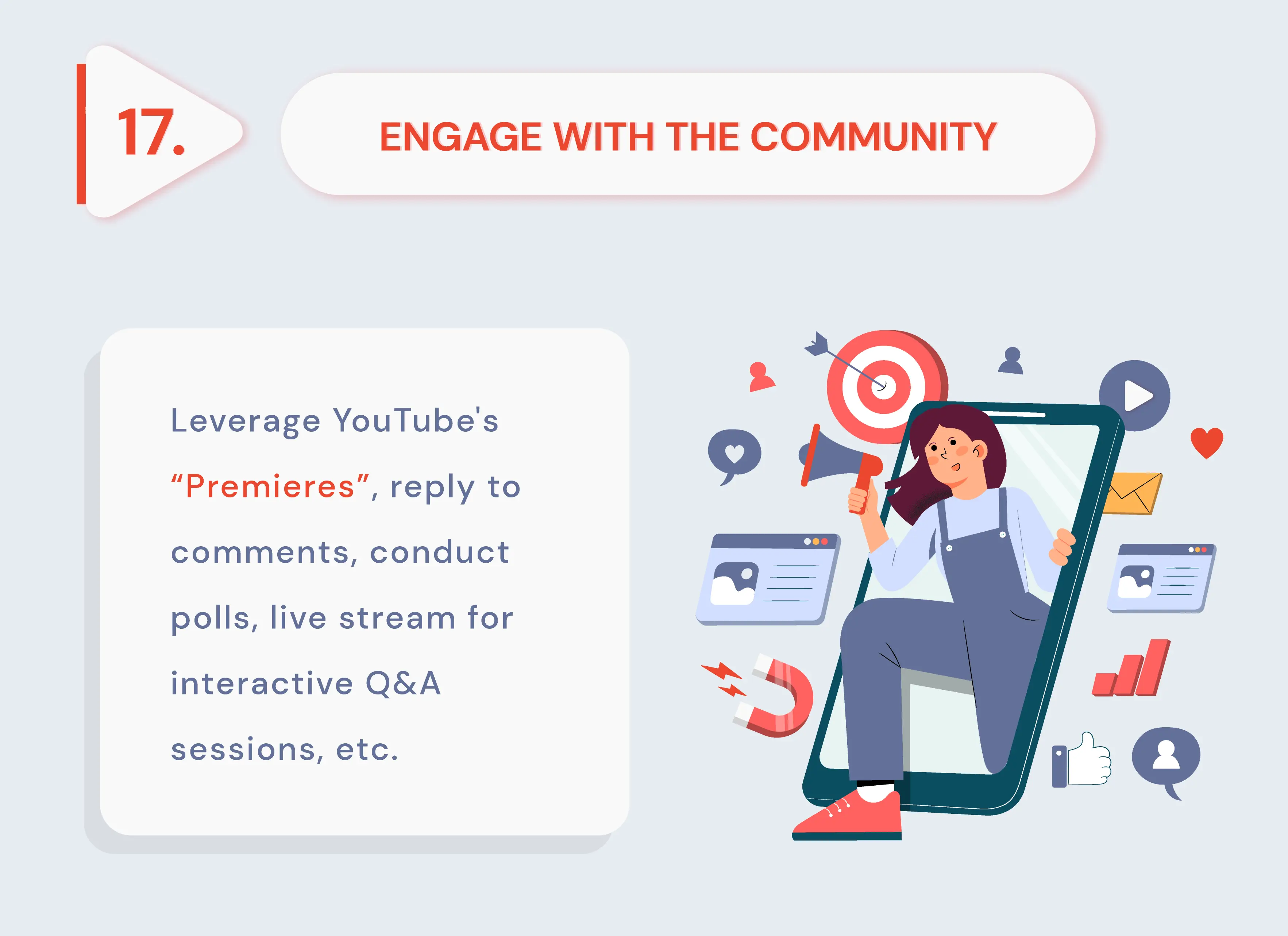 17.

ENGAGE WITH THE COMMUNITY

Leverage YouTube's “Premieres”, reply to comments, conduct polls, live stream for interactive Q&A sessions, etc.